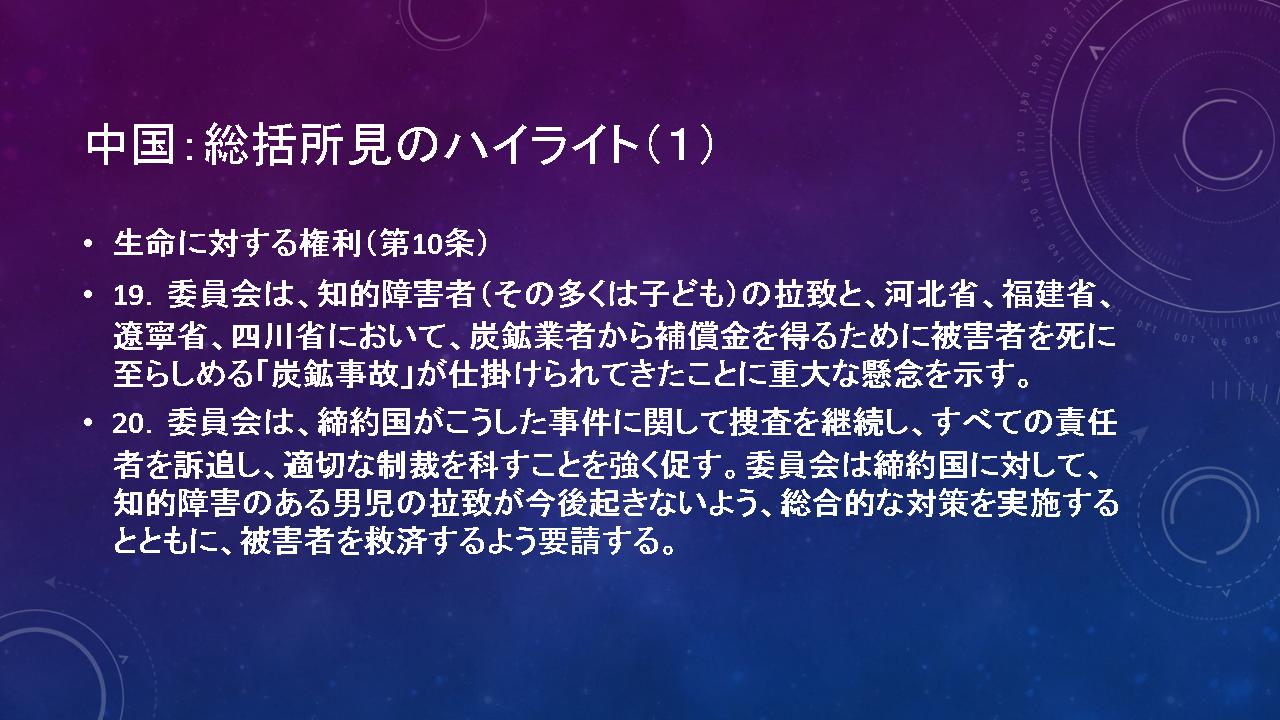 中国：総括所見のハイライト（１）

• 生命に対する権利（第10条）

• 19. 委員会は、知的障害者（その多くは子ども）の拉致と、河北省、福建省、遼寧省、四川省において、炭鉱業者から補償金を得るために被害者を死に至らしめる「炭鉱事故」が仕掛けられてきたことに重大な懸念を示す。

• 20. 委員会は、締約国がこうした事件に関して捜査を継続し、すべての責任者を訴追し、適切な制裁を科すことを強く促す。委員会は締約国に対して、知的障害のある男児の拉致が今後起きないよう、総合的な対策を実施するとともに、被害者を救済するよう要請する。